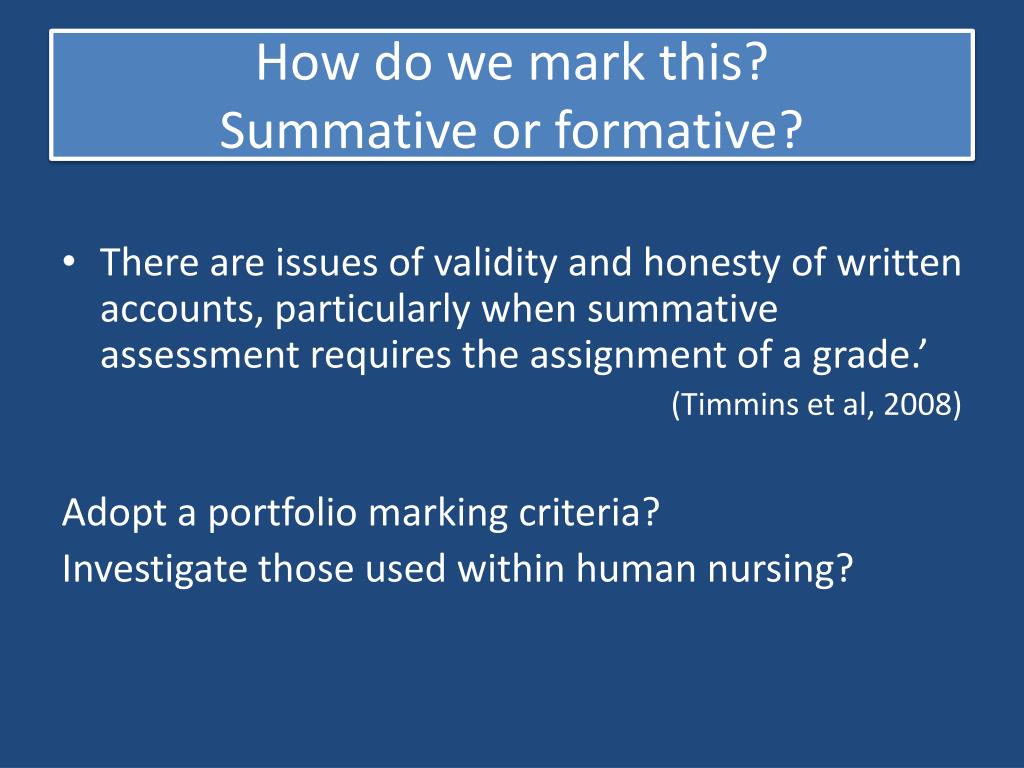 How do we mark this?
Summative or formative?

• There are issues of validity and honesty of written accounts, particularly when summative assessment requires the assignment of a grade.’

(Timmins et al, 2008)

Adopt a portfolio marking criteria?
Investigate those used within human nursing?